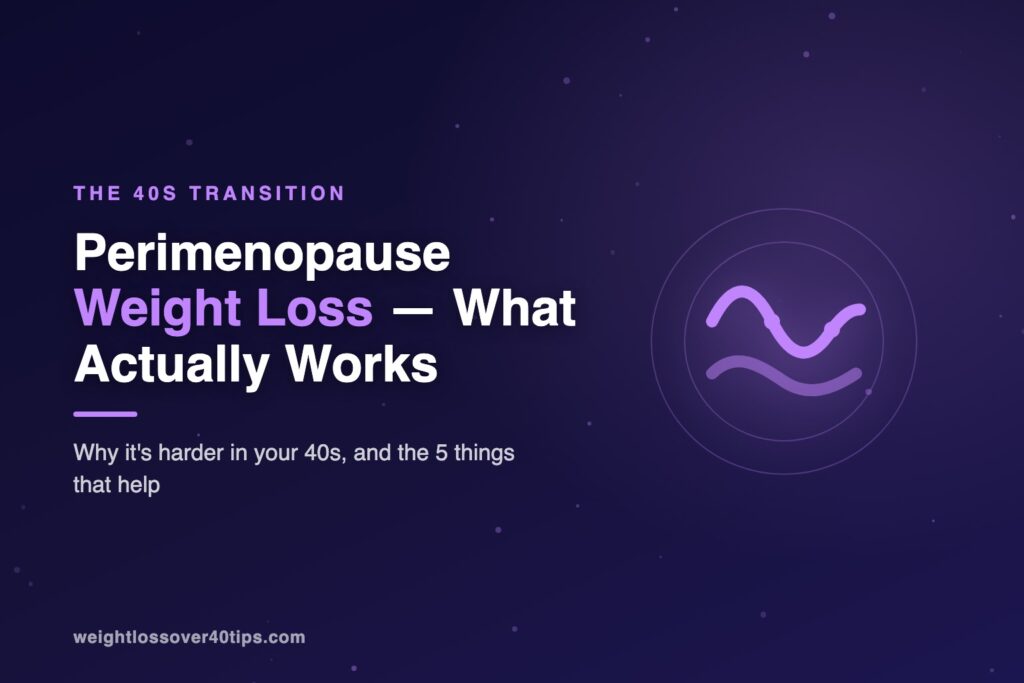 THE 40S TRANSITION

Perimenopause Weight Loss — What Actually Works

Why it's harder in your 40s, and the 5 things that help

weightlossover40tips.com